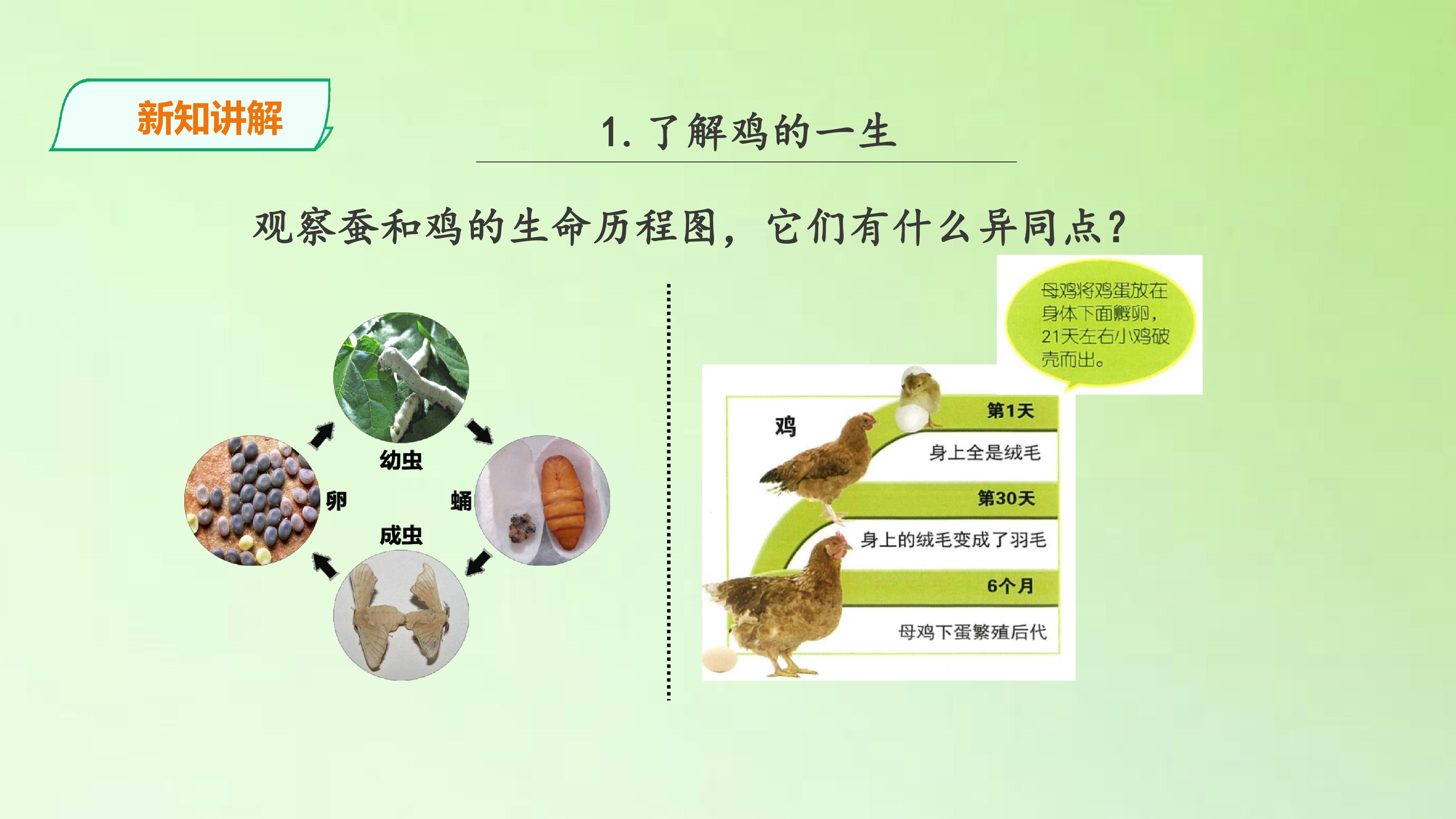 新知讲解

1.了解鸡的一生

观察蚕和鸡的生命历程图，它们有什么异同点？

幼虫

卵

蛹

成虫

母鸡将鸡蛋放在身体下面孵卵，21天左右小鸡破壳而出。

鸡

第1天

身上全是绒毛

第30天

身上的绒毛变成了羽毛

6个月

母鸡下蛋繁殖后代